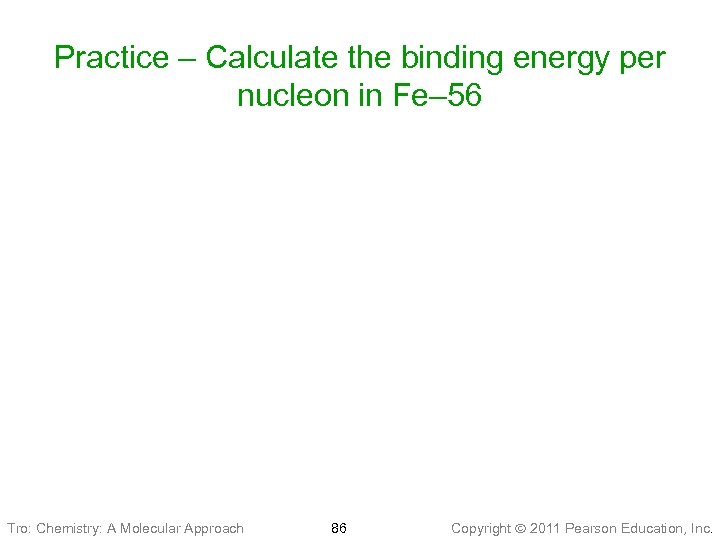 Practice – Calculate the binding energy per nucleon in Fe–56

Tro: Chemistry: A Molecular Approach

86

Copyright © 2011 Pearson Education, Inc.